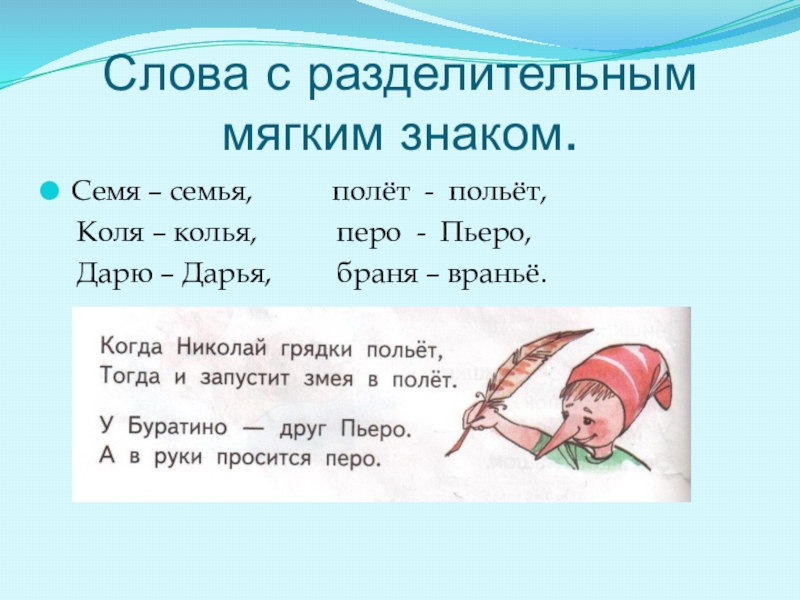 Слова с разделительным мягким знаком.

Семя – семья, полёт - польёт,
Коля – колья, перо - Пьеро,
Дарю – Дарья, браня – враньё.

Когда Николай грядки польёт,
Тогда и запустит змея в полёт.

У Буратино — друг Пьеро.
А в руки просится перо.